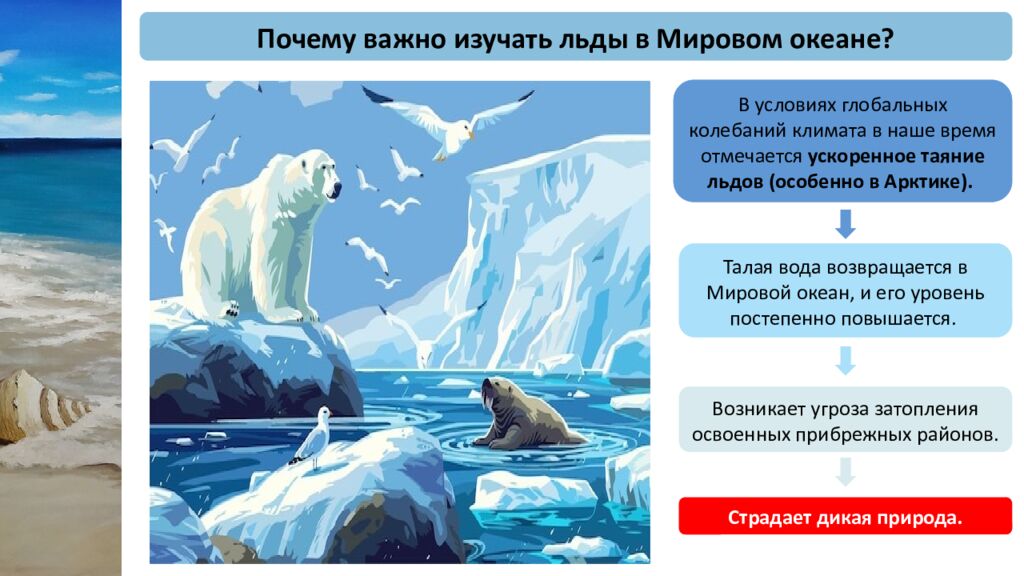 Почему важно изучать льды в Мировом океане?

В условиях глобальных колебаний климата в наше время отмечается ускоренное таяние льдов (особенно в Арктике).

Талая вода возвращается в Мировой океан, и его уровень постепенно повышается.

Возникает угроза затопления освоенных прибрежных районов.

Страдает дикая природа.